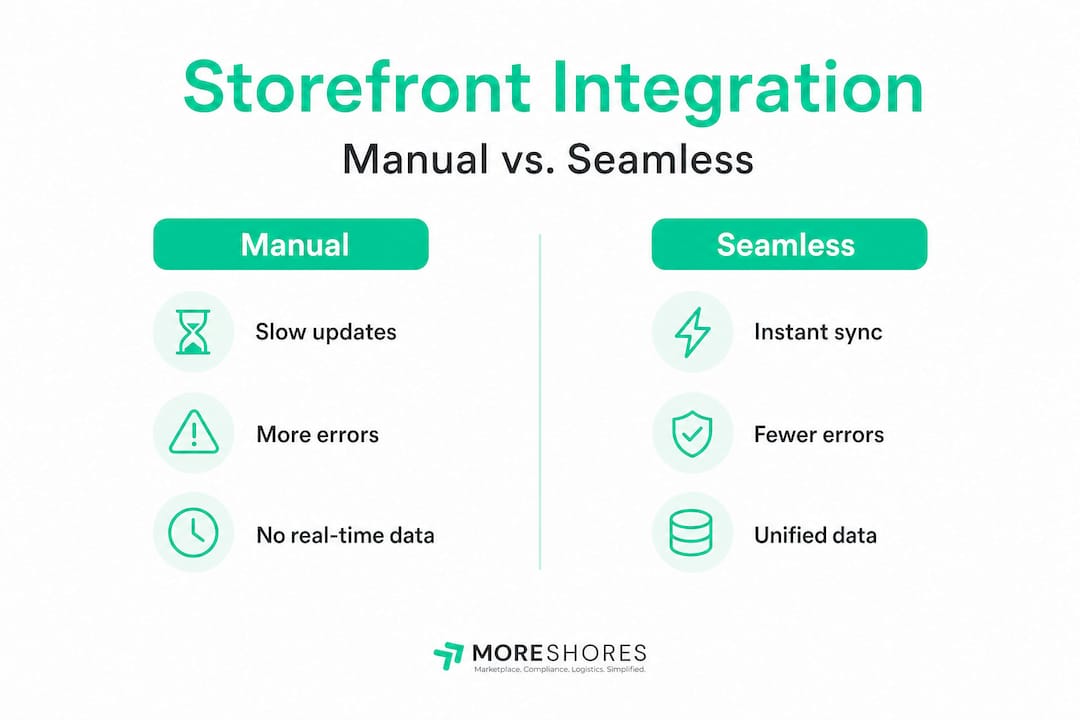 Storefront Integration

Manual vs. Seamless

Manual

Slow updates

More errors

No real-time data

Seamless

Instant sync

Fewer errors

Unified data

MORESHORES
Marketplace. Compliance. Logistics. Simplified.